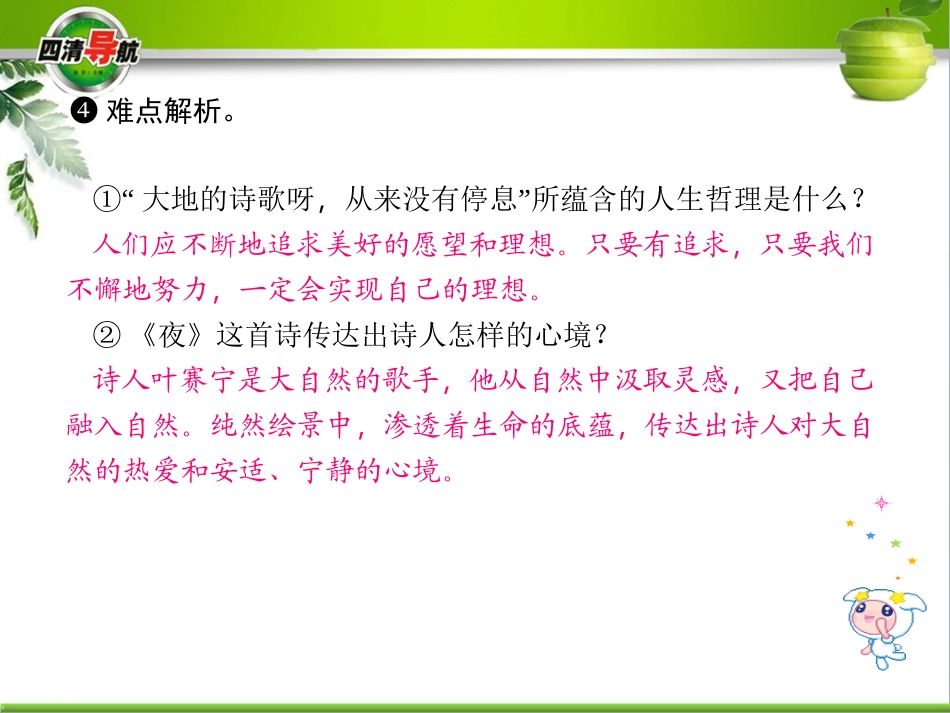 四清导航

❹ 难点解析。

①“ 大地的诗歌呀，从来没有停息”所蕴含的人生哲理是什么？

人们应不断地追求美好的愿望和理想。只要有追求，只要我们不懈地努力，一定会实现自己的理想。

② 《夜》这首诗传达出诗人怎样的心境？

诗人叶赛宁是大自然的歌手，他从自然中汲取灵感，又把自己融入自然。纯然绘景中，渗透着生命的底蕴，传达出诗人对大自然的热爱和安适、宁静的心境。